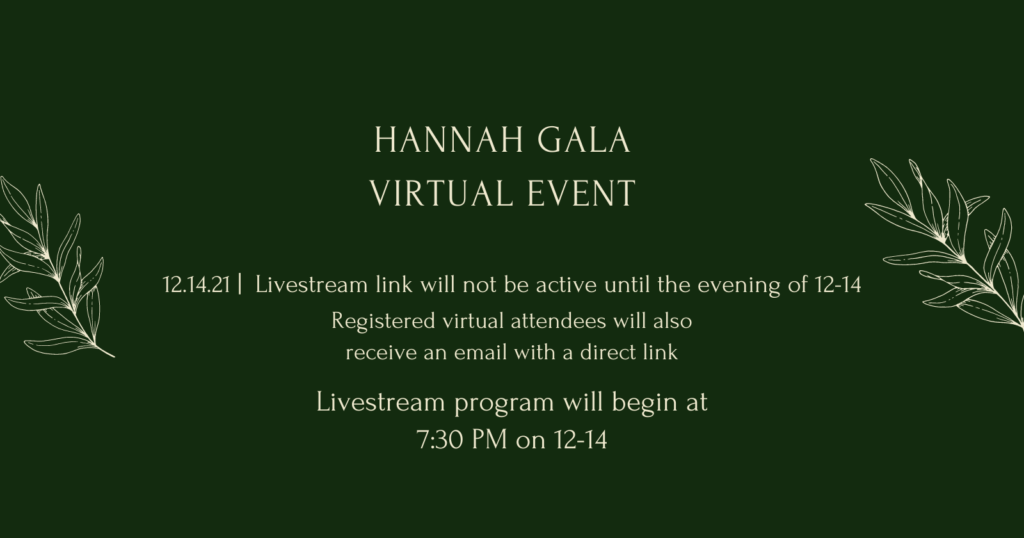 HANNAH GALA
VIRTUAL EVENT

12.14.21 | Livestream link will not be active until the evening of 12-14

Registered virtual attendees will also receive an email with a direct link

Livestream program will begin at 7:30 PM on 12-14